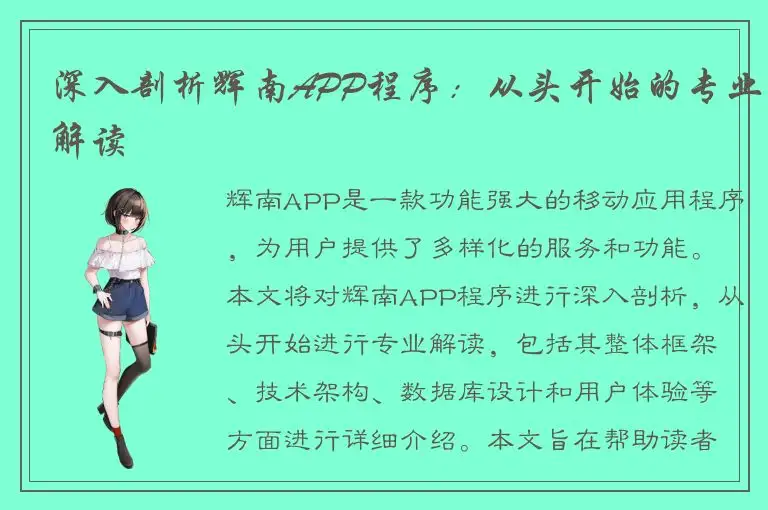 深入剖析辉南APP程序：从头开始的专业解读

辉南APP是一款功能强大的移动应用程序，为用户提供了多样化的服务和功能。本文将对辉南APP程序进行深入剖析，从头开始进行专业解读，包括其整体框架、技术架构、数据库设计和用户体验等方面进行详细介绍。本文旨在帮助读者